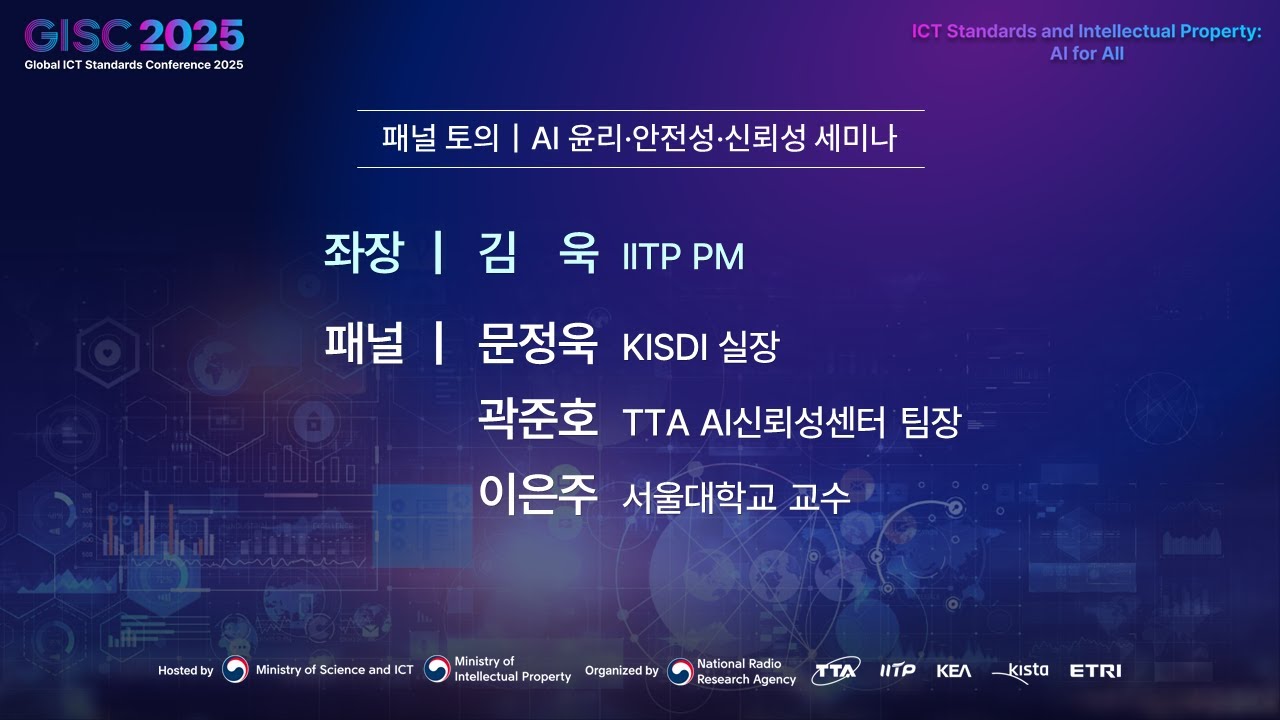 GISC 2025
Global ICT Standards Conference 2025

ICT Standards and Intellectual Property: AI for All

패널 토의 | AI 윤리·안전성·신뢰성 세미나

좌장 | 김 욱 IITP PM

패널 | 문정욱 KISDI 실장
곽준호 TTA AI신뢰성센터 팀장
이은주 서울대학교 교수

Hosted by Ministry of Science and ICT Ministry of Intellectual Property Organized by National Radio Research Agency TTA IITP KEA kista ETRI